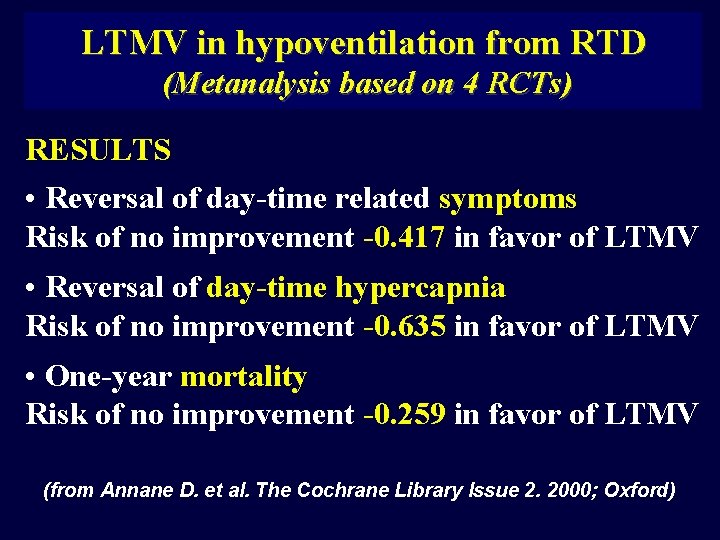 LTMV in hypoventilation from RTD
(Metanalysis based on 4 RCTs)

RESULTS

• Reversal of day-time related symptoms
Risk of no improvement -0.417 in favor of LTMV

• Reversal of day-time hypercapnia
Risk of no improvement -0.635 in favor of LTMV

• One-year mortality
Risk of no improvement -0.259 in favor of LTMV

(from Annane D. et al. The Cochrane Library Issue 2. 2000; Oxford)